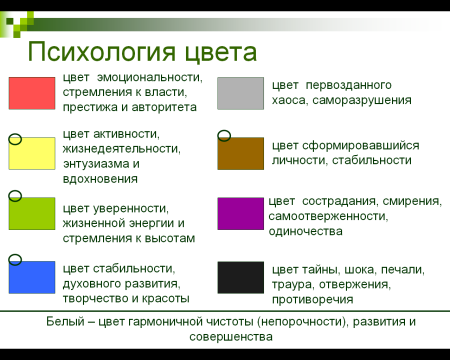 Психология цвета

цвет эмоциональности, стремления к власти, престижа и авторитета

цвет активности, жизнедеятельности, энтузиазма и вдохновения

цвет уверенности, жизненной энергии и стремления к высотам

цвет стабильности, духовного развития, творчество и красоты

цвет первозданного хаоса, саморазрушения

цвет сформировавшийся личности, стабильности

цвет сострадания, смирения, самоотверженности, одиночества

цвет тайны, шока, печали, траура, отвержения, противоречия

Белый – цвет гармоничной чистоты (непорочности), развития и совершенства